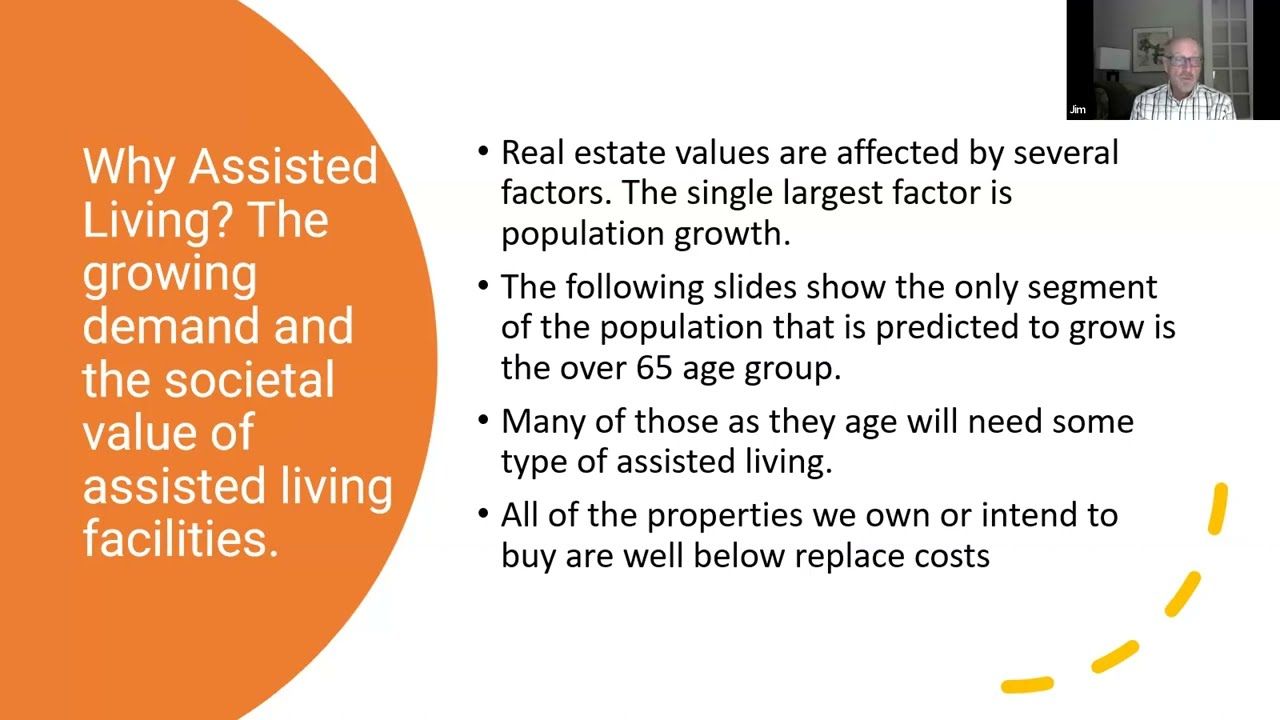 Jim

Why Assisted Living? The growing demand and the societal value of assisted living facilities.

• Real estate values are affected by several factors. The single largest factor is population growth.

• The following slides show the only segment of the population that is predicted to grow is the over 65 age group.

• Many of those as they age will need some type of assisted living.

• All of the properties we own or intend to buy are well below replace costs